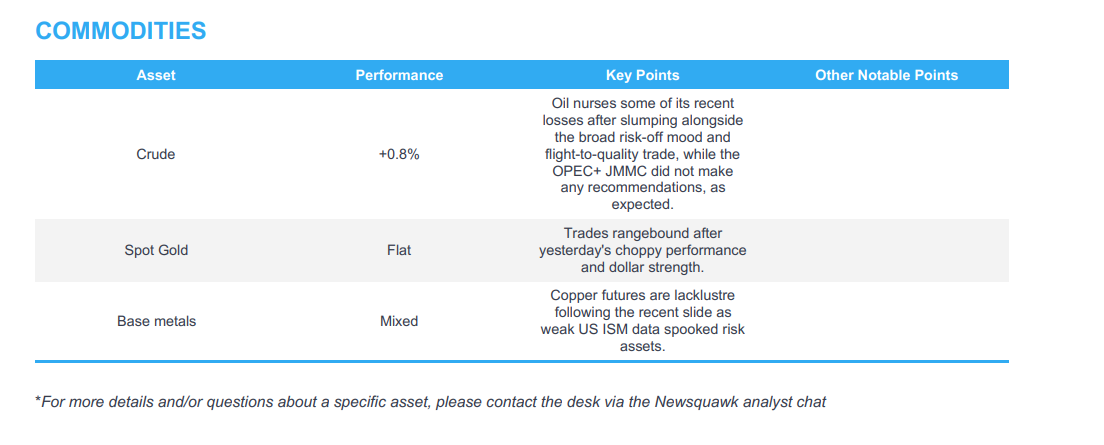 COMMODITIES

| Asset | Performance | Key Points | Other Notable Points |
|---|---|---|---|
| Crude | +0.8% | Oil nurses some of its recent losses after slumping alongside the broad risk-off mood and flight-to-quality trade, while the OPEC+ JMMC did not make any recommendations, as expected. | |
| Spot Gold | Flat | Trades rangebound after yesterday's choppy performance and dollar strength. | |
| Base metals | Mixed | Copper futures are lacklustre following the recent slide as weak US ISM data spooked risk assets. | |

*For more details and/or questions about a specific asset, please contact the desk via the Newsquawk analyst chat